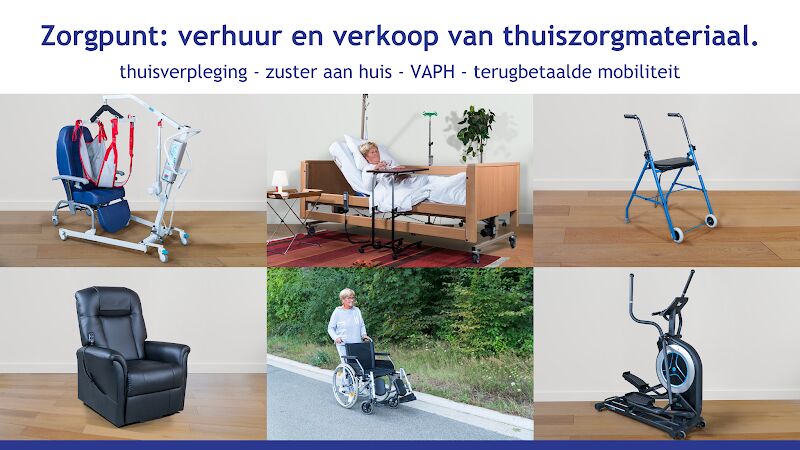 Zorgpunt: verhuur en verkoop van thuiszorgmateriaal.

thuisverpleging - zuster aan huis - VAPH - terugbetaalde mobiliteit